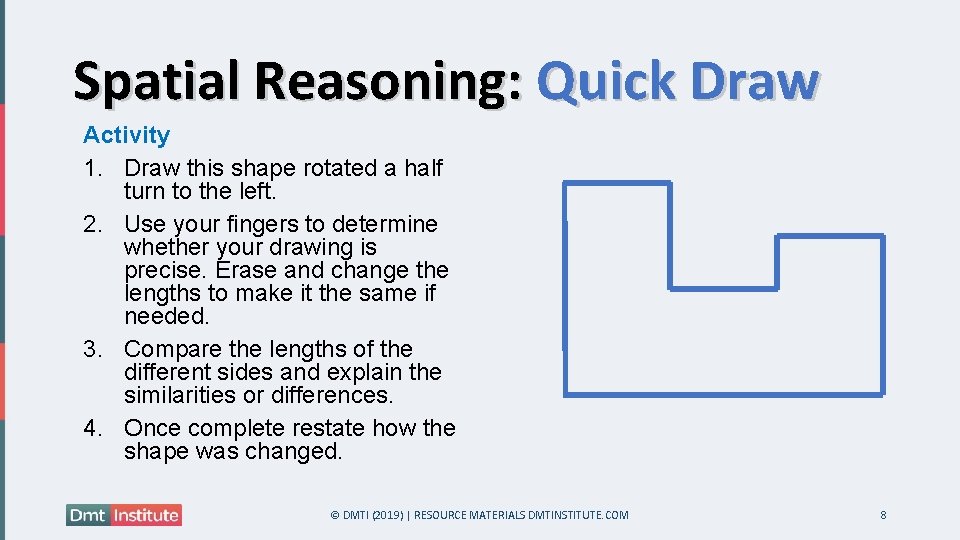 Spatial Reasoning: Quick Draw

Activity

1. Draw this shape rotated a half turn to the left.
2. Use your fingers to determine whether your drawing is precise. Erase and change the lengths to make it the same if needed.
3. Compare the lengths of the different sides and explain the similarities or differences.
4. Once complete restate how the shape was changed.

Dmt Institute

© DMTI (2019) | RESOURCE MATERIALS DMTINSTITUTE.COM

8